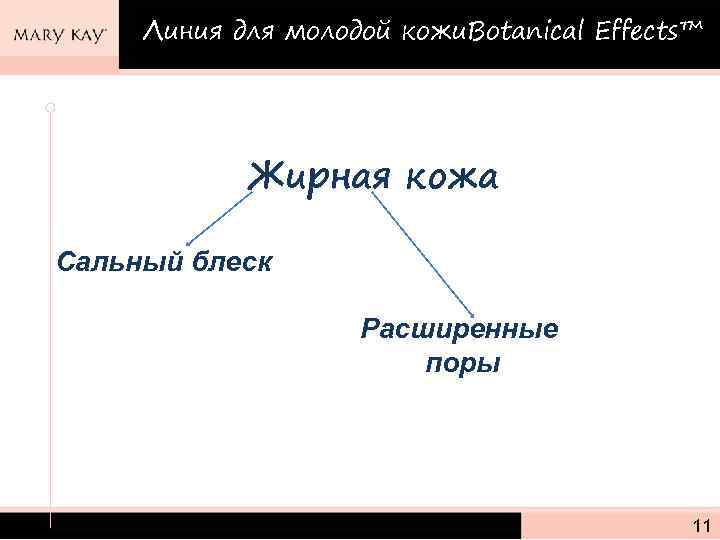 MARY KAY®

Линия для молодой кожиBotanical Effects™

Жирная кожа

Сальный блеск

Расширенные поры

11